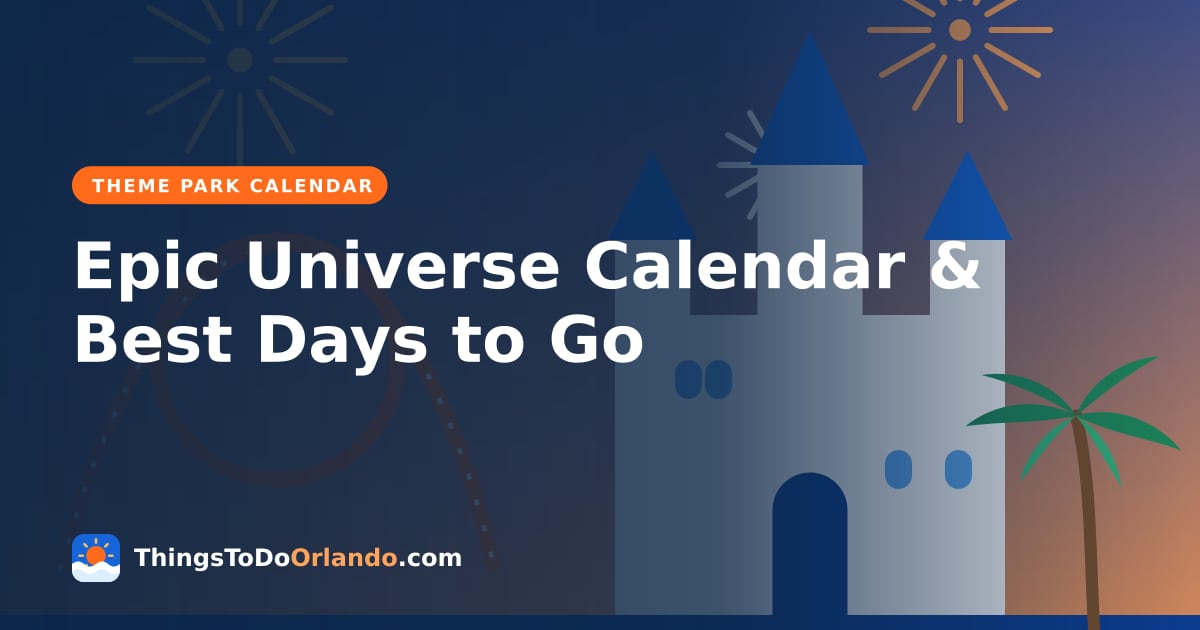 THEME PARK CALENDAR

Epic Universe Calendar & Best Days to Go

ThingsToDoOrlando.com